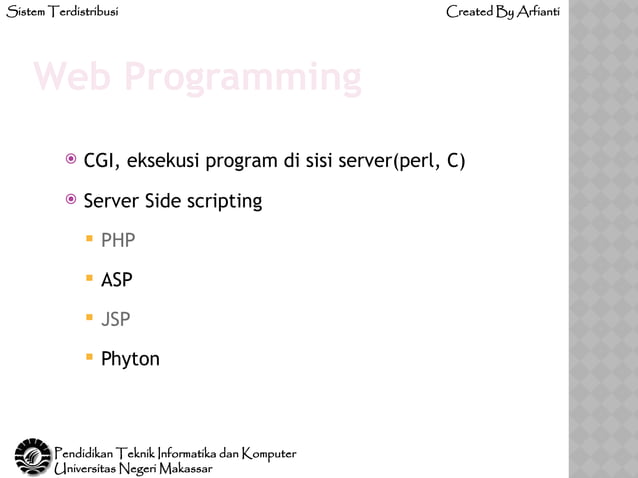 Sistem Terdistribusi

Created By Arfianti

Web Programming

CGI, eksekusi program di sisi server(perl, C)

Server Side scripting

PHP

ASP

JSP

Phyton

Pendidikan Teknik Informatika dan Komputer
Universitas Negeri Makassar